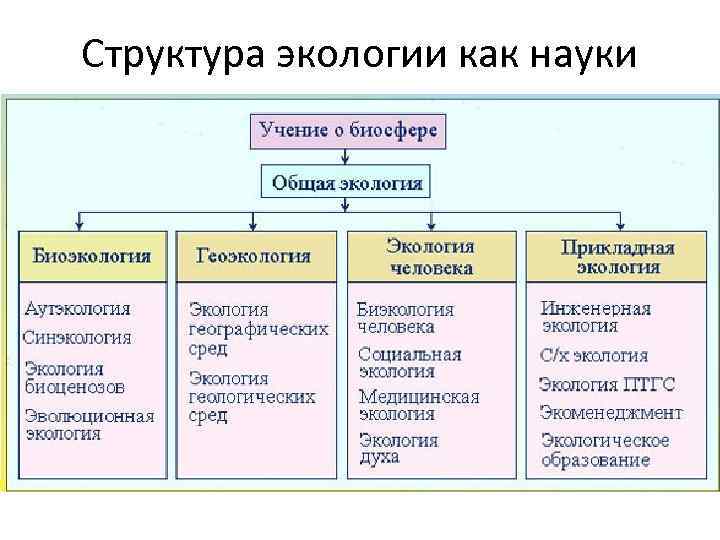 Структура экологии как науки

Учение о биосфере

Общая экология

Биоэкология

Аутэкология

Синэкология

Экология биоценозов

Эволюционная экология

Геоэкология

Экология географических сред

Экология геологических сред

Экология человека

Биэкология человека

Социальная экология

Медицинская экология

Экология духа

Прикладная экология

Инженерная экология

С/х экология

Экология ПТГС

Экоменеджмент

Экологическое образование